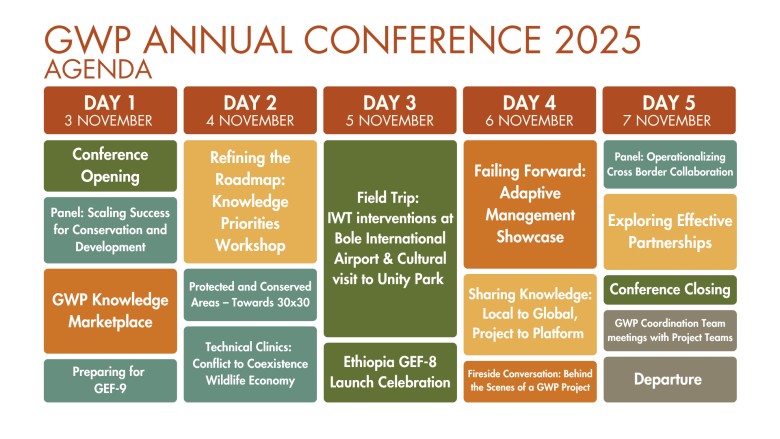 GWP ANNUAL CONFERENCE 2025
AGENDA

DAY 1
3 NOVEMBER

Conference Opening

Panel: Scaling Success for Conservation and Development

GWP Knowledge Marketplace

Preparing for GEF-9

DAY 2
4 NOVEMBER

Refining the Roadmap: Knowledge Priorities Workshop

Protected and Conserved Areas – Towards 30x30

Technical Clinics: Conflict to Coexistence Wildlife Economy

DAY 3
5 NOVEMBER

Field Trip: IWT interventions at Bole International Airport & Cultural visit to Unity Park

Ethiopia GEF-8 Launch Celebration

DAY 4
6 NOVEMBER

Failing Forward: Adaptive Management Showcase

Sharing Knowledge: Local to Global, Project to Platform

Fireside Conversation: Behind the Scenes of a GWP Project

DAY 5
7 NOVEMBER

Panel: Operationalizing Cross Border Collaboration

Exploring Effective Partnerships

Conference Closing

GWP Coordination Team meetings with Project Teams

Departure